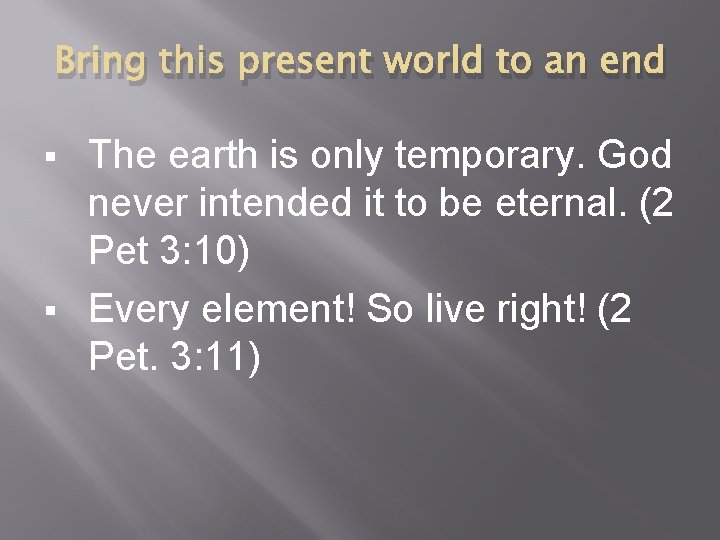 Bring this present world to an end

▪ The earth is only temporary. God never intended it to be eternal. (2 Pet 3:10)

▪ Every element! So live right! (2 Pet. 3:11)